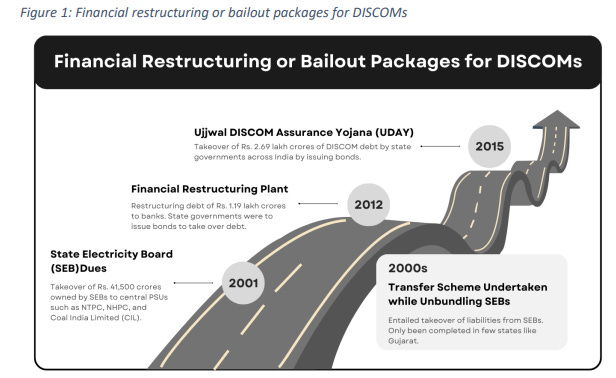 Figure 1: Financial restructuring or bailout packages for DISCOMs

Financial Restructuring or Bailout Packages for DISCOMs

Ujjwal DISCOM Assurance Yojana (UDAY)
Takeover of Rs. 2.69 lakh crores of DISCOM debt by state governments across India by issuing bonds.

2015

Financial Restructuring Plant
Restructuring debt of Rs. 1.19 lakh crores to banks. State governments were to issue bonds to take over debt.

2012

State Electricity Board (SEB)Dues
Takeover of Rs. 41,500 crores owned by SEBs to central PSUs such as NTPC, NHPC, and Coal India Limited (CIL).

2001

2000s
Transfer Scheme Undertaken while Unbundling SEBs
Entailed takeover of liabilities from SEBs. Only been completed in few states like Gujarat.